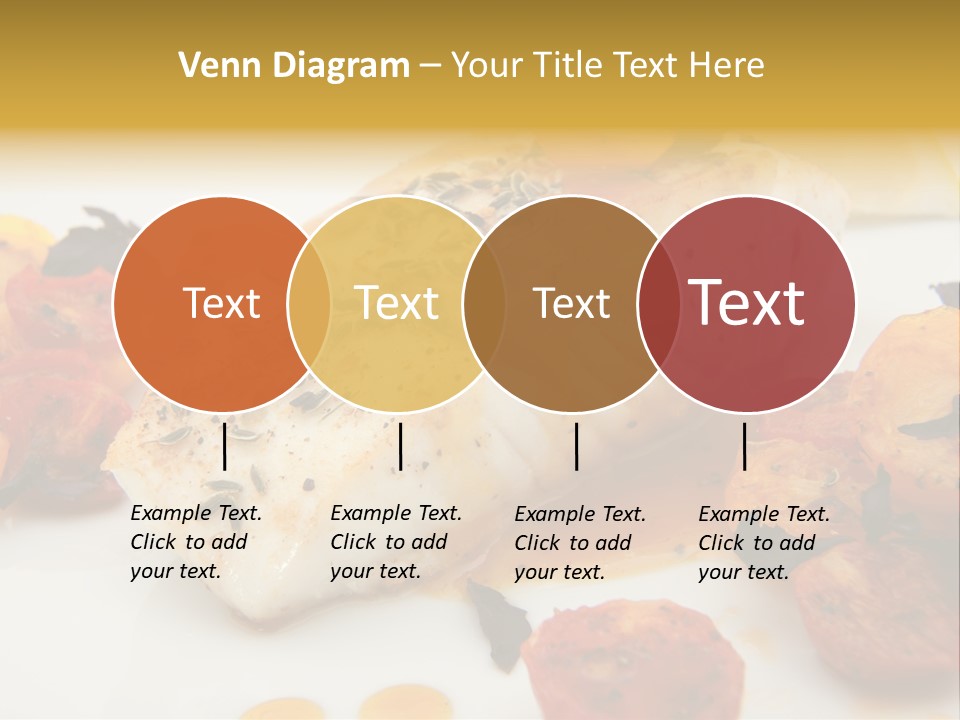 Venn Diagram – Your Title Text Here

Text

Text

Text

Text

Example Text. Click to add your text.

Example Text. Click to add your text.

Example Text. Click to add your text.

Example Text. Click to add your text.